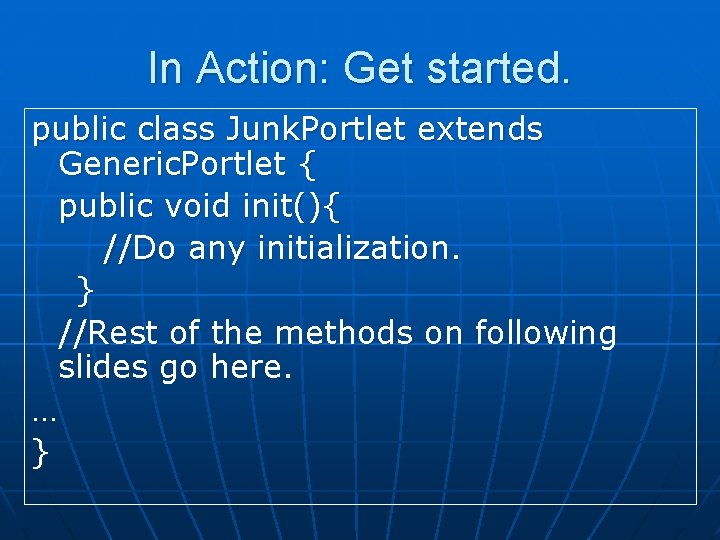 In Action: Get started.

public class JunkPortlet extends GenericPortlet {
public void init(){
//Do any initialization.
}
//Rest of the methods on following slides go here.
…
}